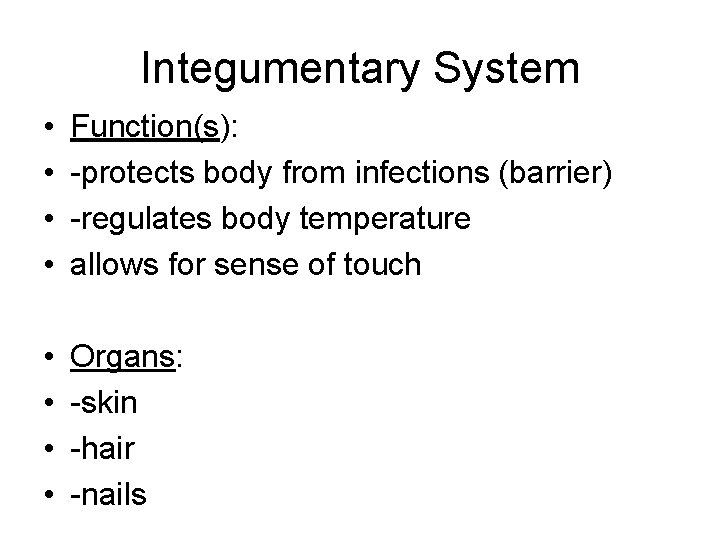 Integumentary System

• Function(s):
• -protects body from infections (barrier)
• -regulates body temperature
• allows for sense of touch

• Organs:
• -skin
• -hair
• -nails